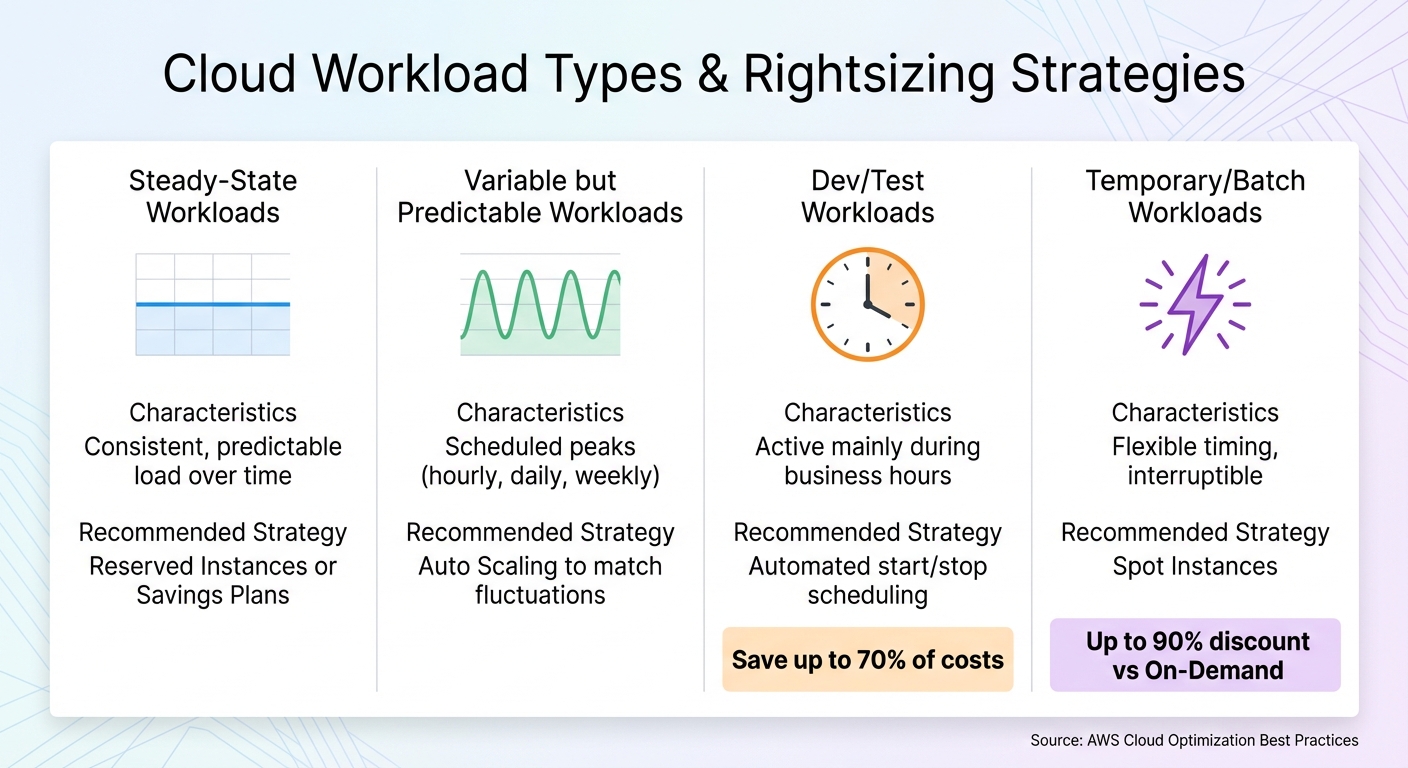 Cloud Workload Types & Rightsizing Strategies

Steady-State Workloads

Characteristics
Consistent, predictable load over time

Recommended Strategy
Reserved Instances or Savings Plans

Variable but Predictable Workloads

Characteristics
Scheduled peaks (hourly, daily, weekly)

Recommended Strategy
Auto Scaling to match fluctuations

Dev/Test Workloads

Characteristics
Active mainly during business hours

Recommended Strategy
Automated start/stop scheduling

Save up to 70% of costs

Temporary/Batch Workloads

Characteristics
Flexible timing, interruptible

Recommended Strategy
Spot Instances

Up to 90% discount vs On-Demand

Source: AWS Cloud Optimization Best Practices